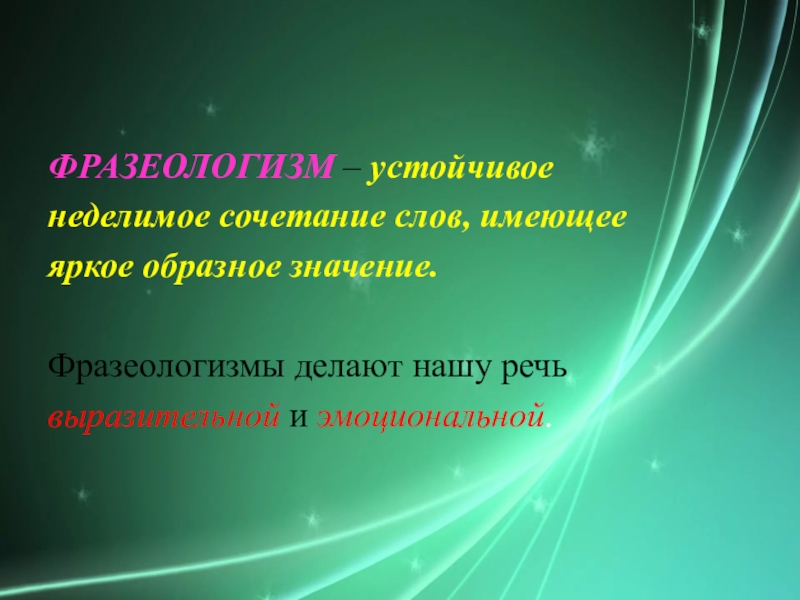 ФРАЗЕОЛОГИЗМ – устойчивое неделимое сочетание слов, имеющее яркое образное значение.

Фразеологизмы делают нашу речь выразительной и эмоциональной.